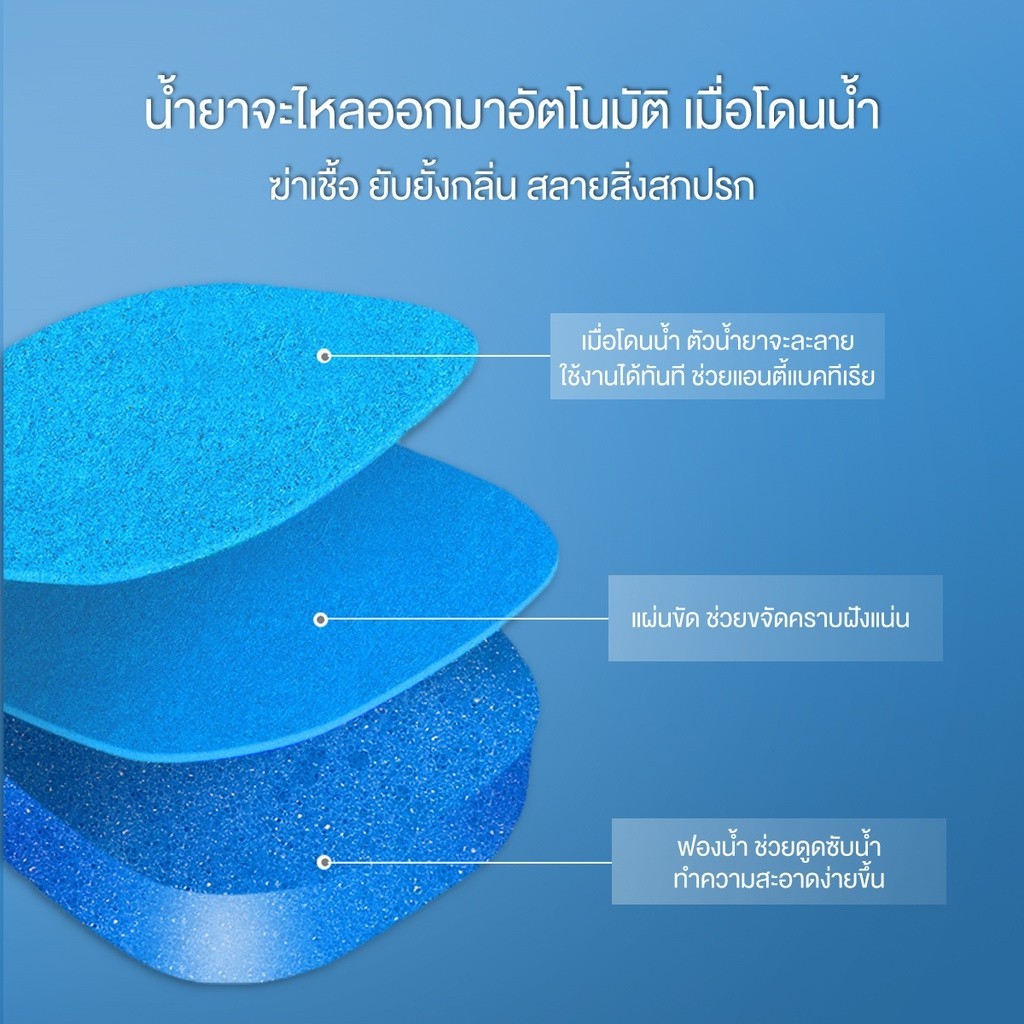 น้ำยาจะไหลออกมาอัตโนมัติ เมื่อโดนน้ำ
ฆ่าเชื้อ ยับยั้งกลิ่น สลายสิ่งสกปรก

เมื่อโดนน้ำ ตัวน้ำยาจะละลาย
ใช้งานได้ทันที ช่วยแอนตี้แบคทีเรีย

แผ่นขัด ช่วยขจัดคราบฝังแน่น

ฟองน้ำ ช่วยดูดซับน้ำ
ทำความสะอาดง่ายขึ้น